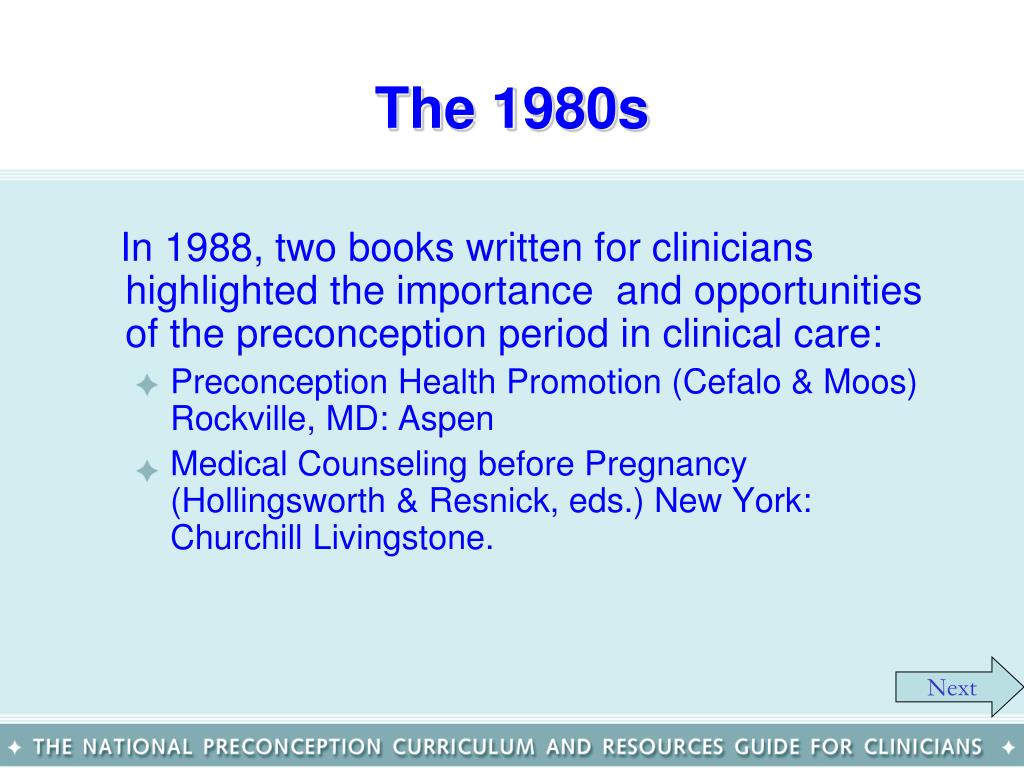 The 1980s

In 1988, two books written for clinicians highlighted the importance and opportunities of the preconception period in clinical care:

✦ Preconception Health Promotion (Cefalo & Moos) Rockville, MD: Aspen

✦ Medical Counseling before Pregnancy (Hollingsworth & Resnick, eds.) New York: Churchill Livingstone.

Next

✦ THE NATIONAL PRECONCEPTION CURRICULUM AND RESOURCES GUIDE FOR CLINICIANS ✦